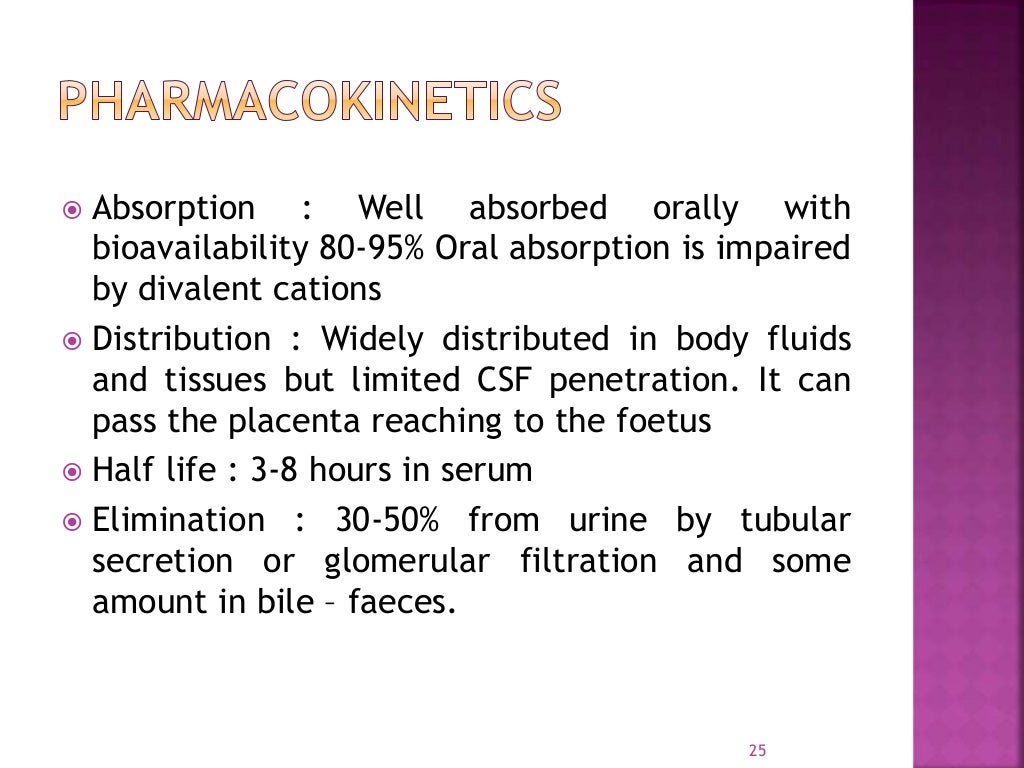 PHARMACOKINETICS

Absorption : Well absorbed orally with bioavailability 80-95% Oral absorption is impaired by divalent cations

Distribution : Widely distributed in body fluids and tissues but limited CSF penetration. It can pass the placenta reaching to the foetus

Half life : 3-8 hours in serum

Elimination : 30-50% from urine by tubular secretion or glomerular filtration and some amount in bile – faeces.

25